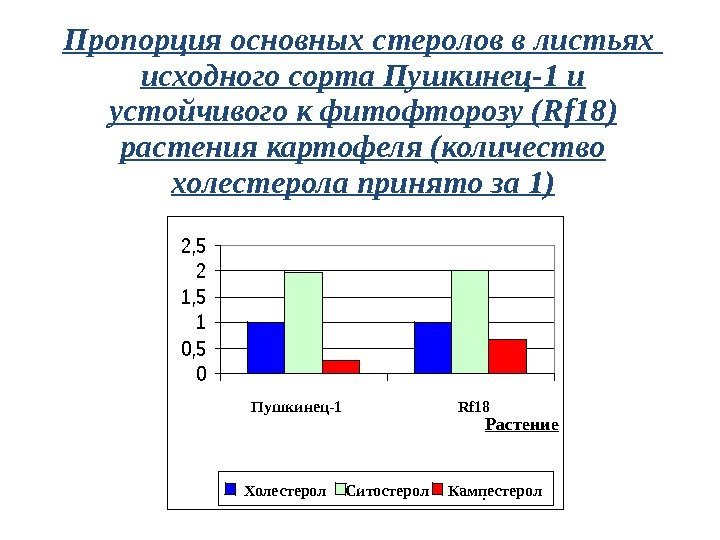 Пропорция основных стеролов в листьях исходного сорта Пушкинец-1 и устойчивого к фитофторозу (Rf18) растения картофеля (количество холестерола принято за 1)

2,5
2
1,5
1
0,5
0

Пушкинец-1
Rf18
Растение

Холестерол
Ситостерол
Кампестерол